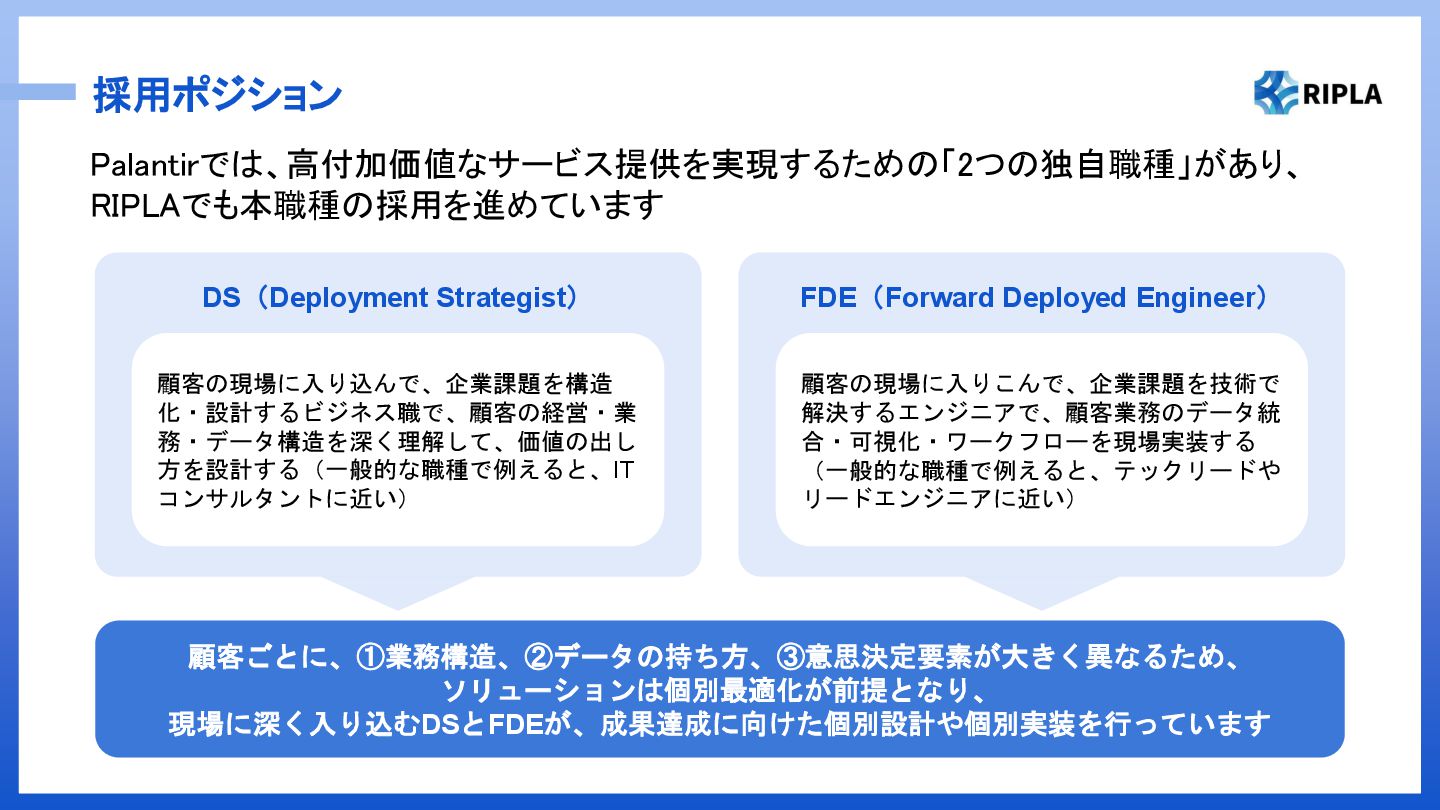 採用ポジション

RIPLA

Palantirでは、高付加価値なサービス提供を実現するための「2つの独自職種」があり、RIPLAでも本職種の採用を進めています

DS（Deployment Strategist）

顧客の現場に入り込んで、企業課題を構造化・設計するビジネス職で、顧客の経営・業務・データ構造を深く理解して、価値の出し方を設計する（一般的な職種で例えると、ITコンサルタントに近い）

FDE（Forward Deployed Engineer）

顧客の現場に入りこんで、企業課題を技術で解決するエンジニアで、顧客業務のデータ統合・可視化・ワークフローを現場実装する（一般的な職種で例えると、テックリードやリードエンジニアに近い）

顧客ごとに、①業務構造、②データの持ち方、③意思決定要素が大きく異なるため、ソリューションは個別最適化が前提となり、現場に深く入り込むDSとFDEが、成果達成に向けた個別設計や個別実装を行っています